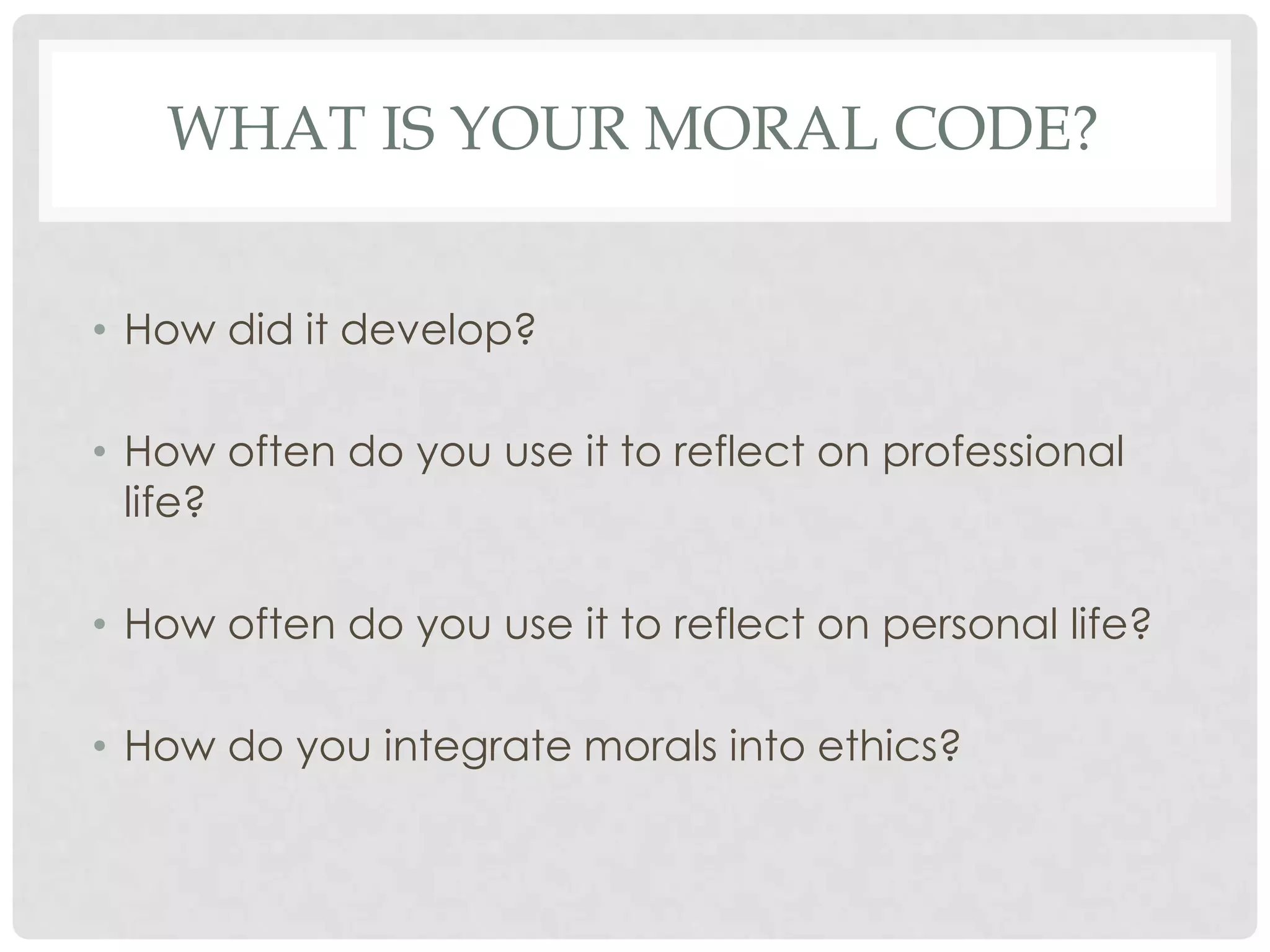 WHAT IS YOUR MORAL CODE?

• How did it develop?

• How often do you use it to reflect on professional life?

• How often do you use it to reflect on personal life?

• How do you integrate morals into ethics?